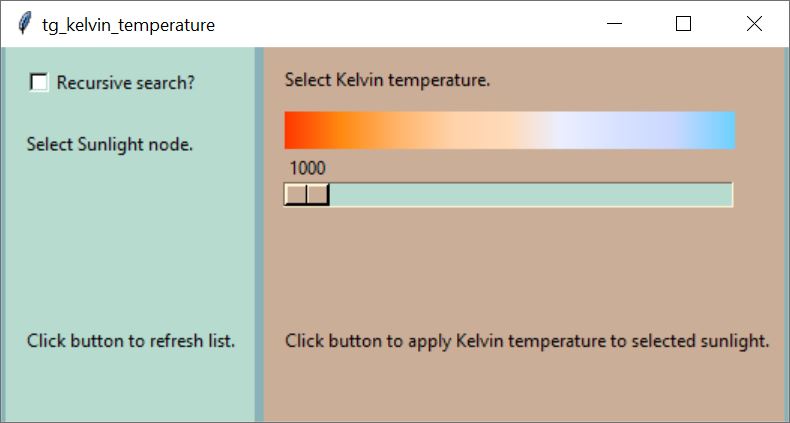 tg_kelvin_temperature

Recursive search?

Select Sunlight node.

Click button to refresh list.

Select Kelvin temperature.

1000

Click button to apply Kelvin temperature to selected sunlight.